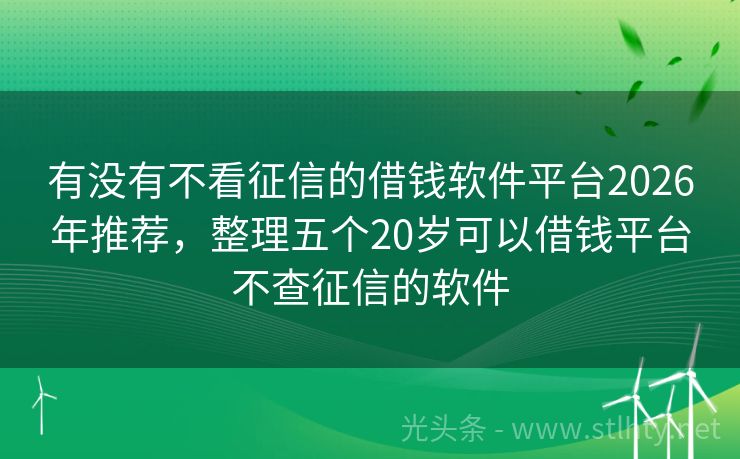 有没有不看征信的借钱软件平台2026年推荐，整理五个20岁可以借钱平台不查征信的软件

光头条 - www.stlhty.net